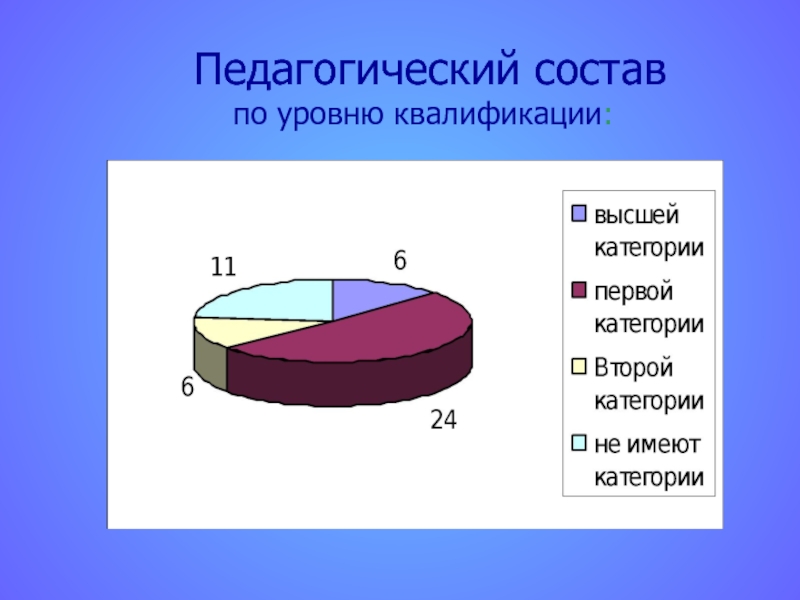 Педагогический состав
по уровню квалификации:

11

6

6

24

высшей категории

первой категории

Второй категории

не имеют категории